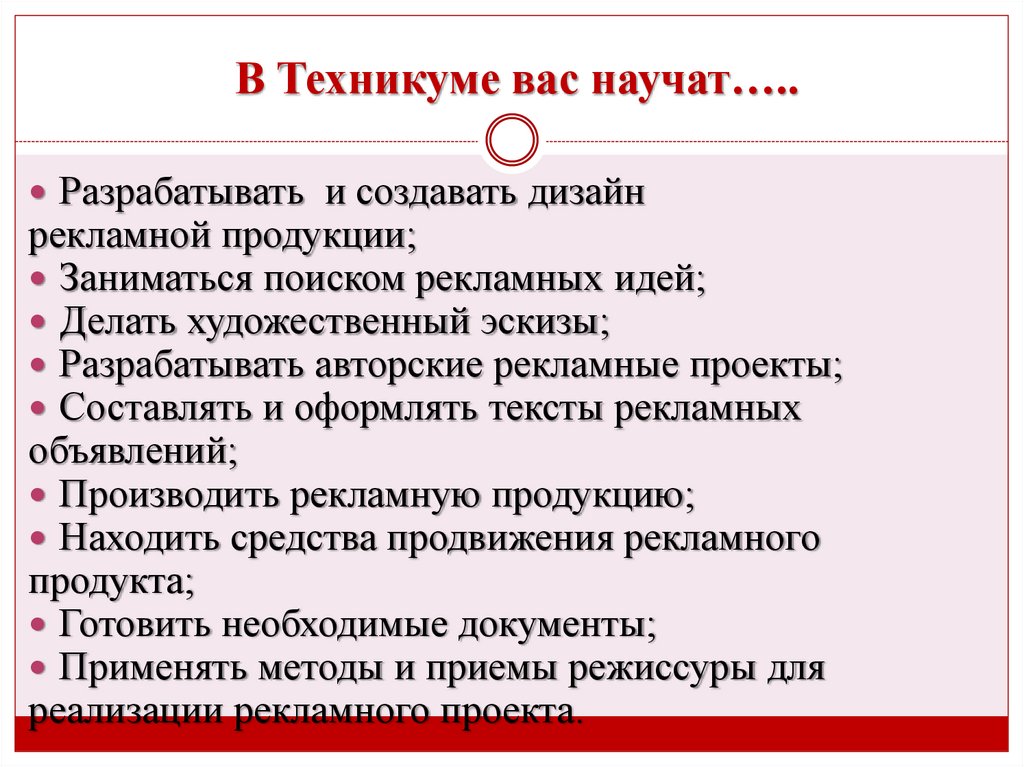 В Техникуме вас научат…..

• Разрабатывать  и создавать дизайн рекламной продукции;
• Заниматься поиском рекламных идей;
• Делать художественный эскизы;
• Разрабатывать авторские рекламные проекты;
• Составлять и оформлять тексты рекламных объявлений;
• Производить рекламную продукцию;
• Находить средства продвижения рекламного продукта;
• Готовить необходимые документы;
• Применять методы и приемы режиссуры для реализации рекламного проекта.